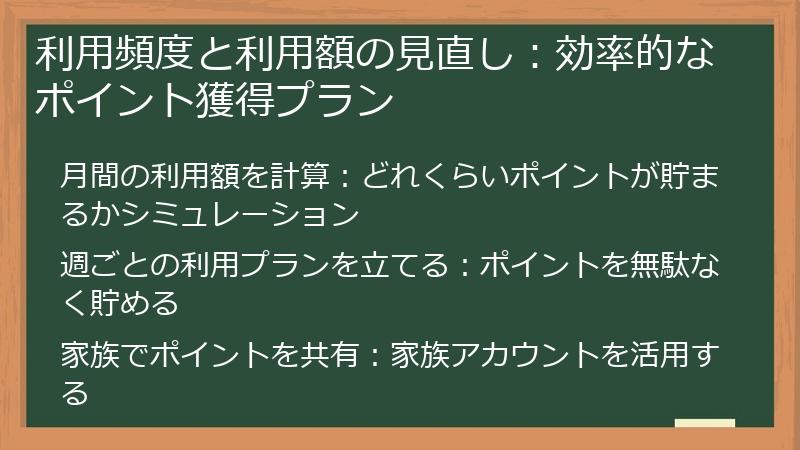 利用頻度と利用額の見直し：効率的なポイント獲得プラン

月間の利用額を計算：どれくらいポイントが貯まるかシミュレーション

週ごとの利用プランを立てる：ポイントを無駄なく貯める

家族でポイントを共有：家族アカウントを活用する